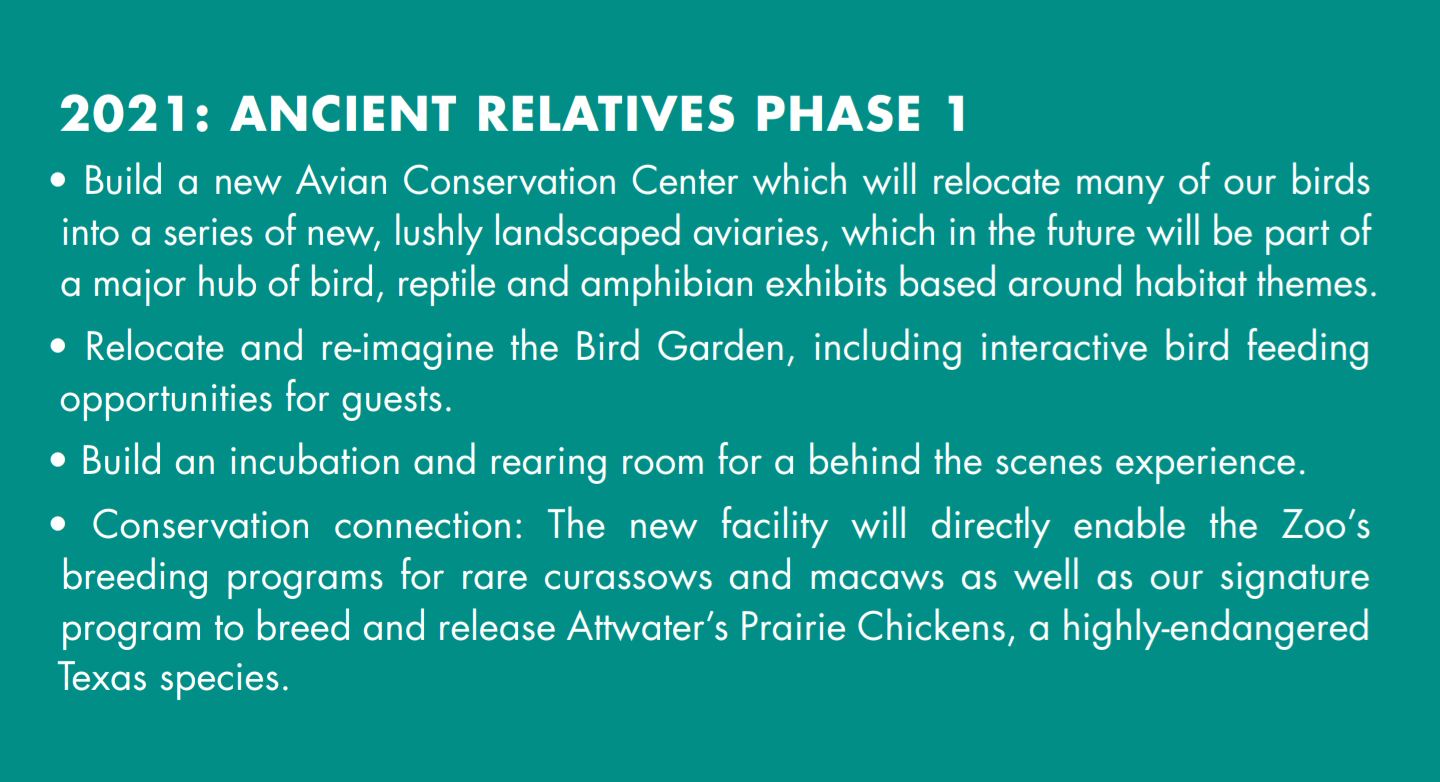 2021: ANCIENT RELATIVES PHASE 1

• Build a new Avian Conservation Center which will relocate many of our birds into a series of new, lushly landscaped aviaries, which in the future will be part of a major hub of bird, reptile and amphibian exhibits based around habitat themes.

• Relocate and re-imagine the Bird Garden, including interactive bird feeding opportunities for guests.

• Build an incubation and rearing room for a behind the scenes experience.

• Conservation connection: The new facility will directly enable the Zoo's breeding programs for rare curassows and macaws as well as our signature program to breed and release Attwater's Prairie Chickens, a highly-endangered Texas species.